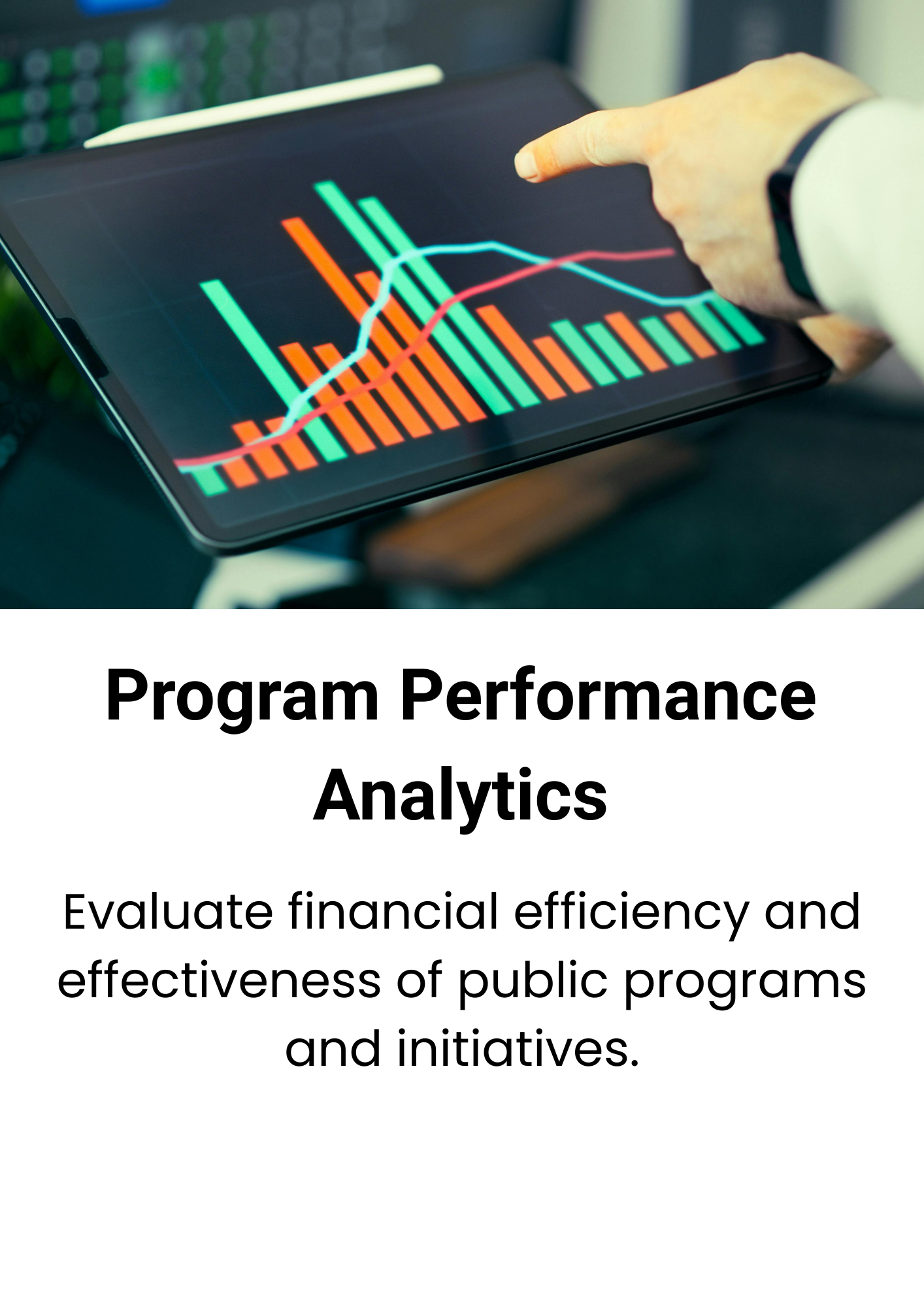 Program Performance Analytics

Evaluate financial efficiency and effectiveness of public programs and initiatives.